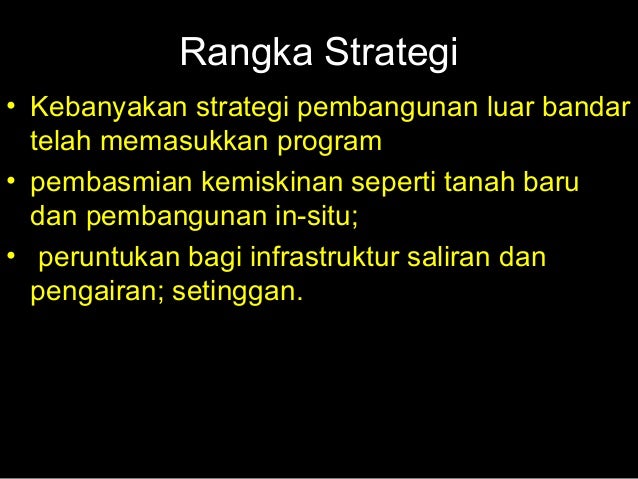 Rangka Strategi

• Kebanyakan strategi pembangunan luar bandar telah memasukkan program

• pembasmian kemiskinan seperti tanah baru dan pembangunan in-situ;

• peruntukan bagi infrastruktur saliran dan pengairan; setinggan.